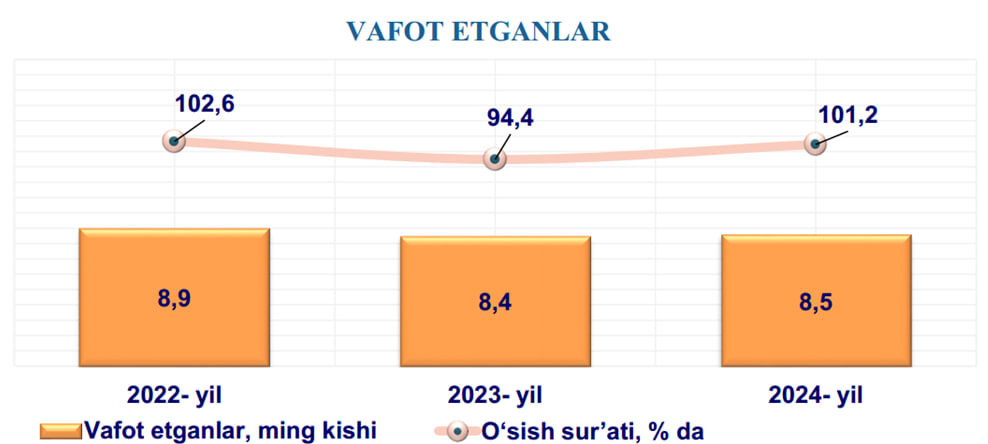 VAFOT ETGANLAR

102,6

94,4

101,2

8,9

8,4

8,5

2022- yil

2023- yil

2024- yil

Vafot etganlar, ming kishi

O‘sish sur’ati, % da